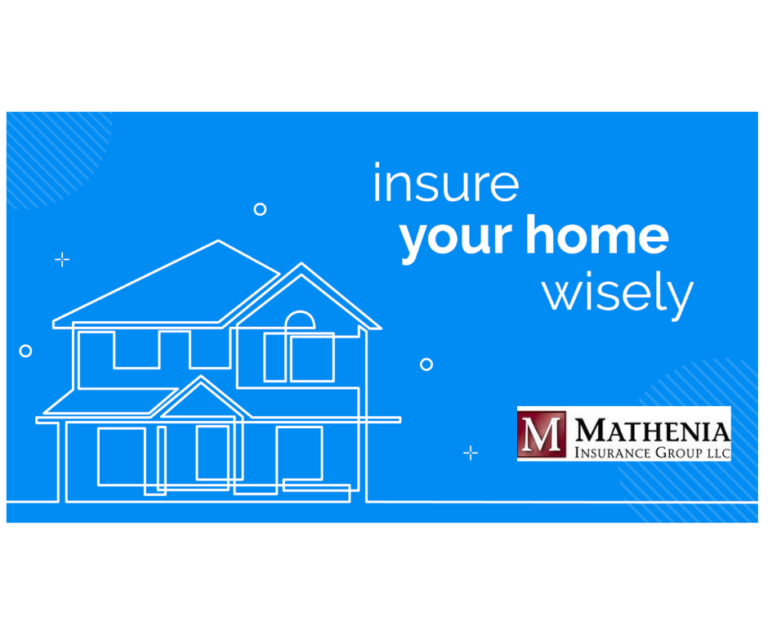 insure
your home
wisely

M MATHENIA
INSURANCE GROUP LLC